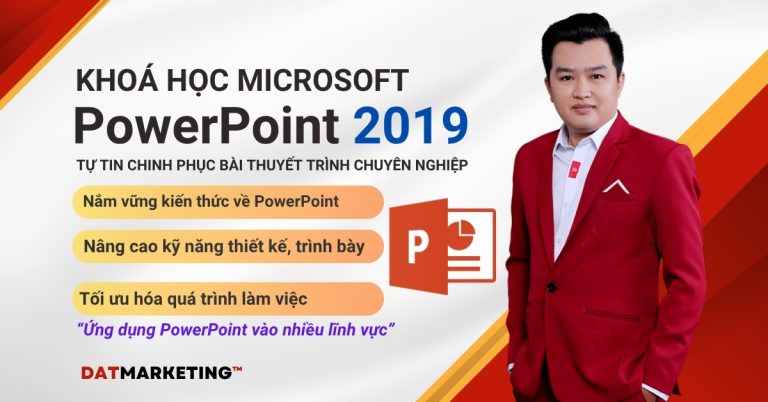 KHOÁ HỌC MICROSOFT
PowerPoint 2019
TỰ TIN CHINH PHỤC BÀI THUYẾT TRÌNH CHUYÊN NGHIỆP

Nắm vững kiến thức về PowerPoint

Nâng cao kỹ năng thiết kế, trình bày

Tối ưu hóa quá trình làm việc

"Ứng dụng PowerPoint vào nhiều lĩnh vực"

P

DATMARKETING™